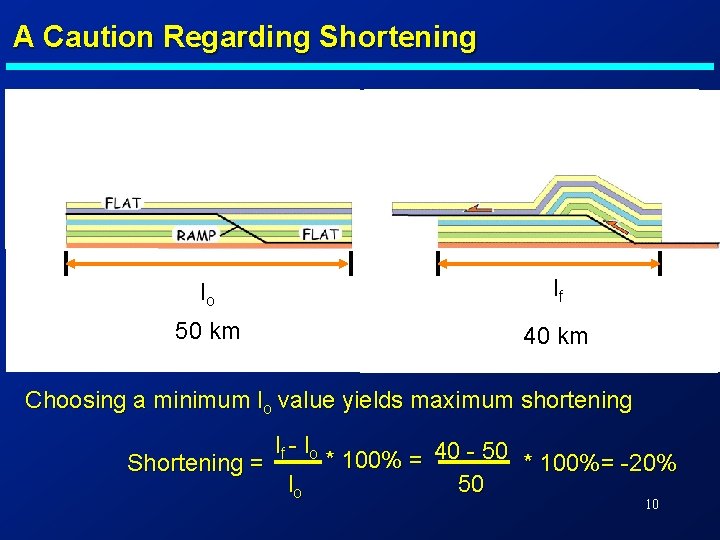 A Caution Regarding Shortening

FLAT

RAMP

FLAT

$l_o$

50 km

$l_f$

40 km

Choosing a minimum $l_o$ value yields maximum shortening

Shortening = $\frac{l_f - l_o}{l_o}$ * 100% = $\frac{40 - 50}{50}$ * 100%= -20%

10